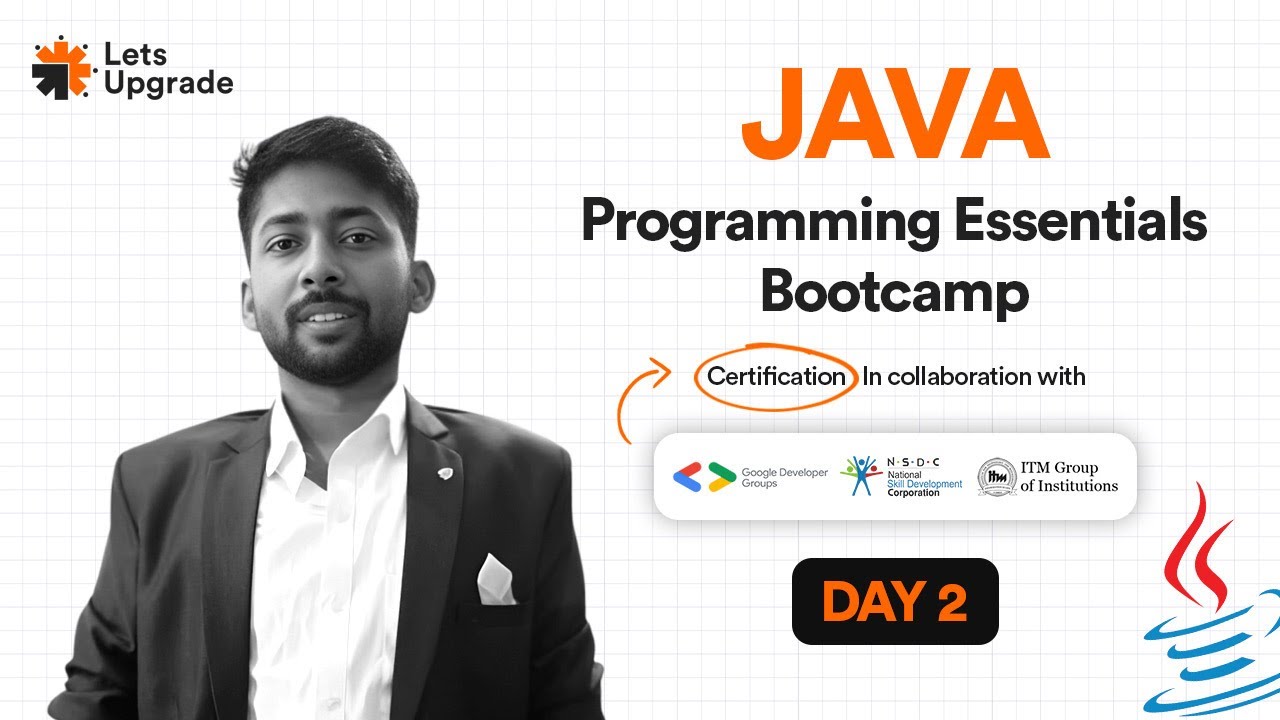 Lets Upgrade

JAVA

Programming Essentials Bootcamp

Certification In collaboration with

Google Developer Groups

N·S·D·C National Skill Development Corporation

itm ITM Group of Institutions

DAY 2